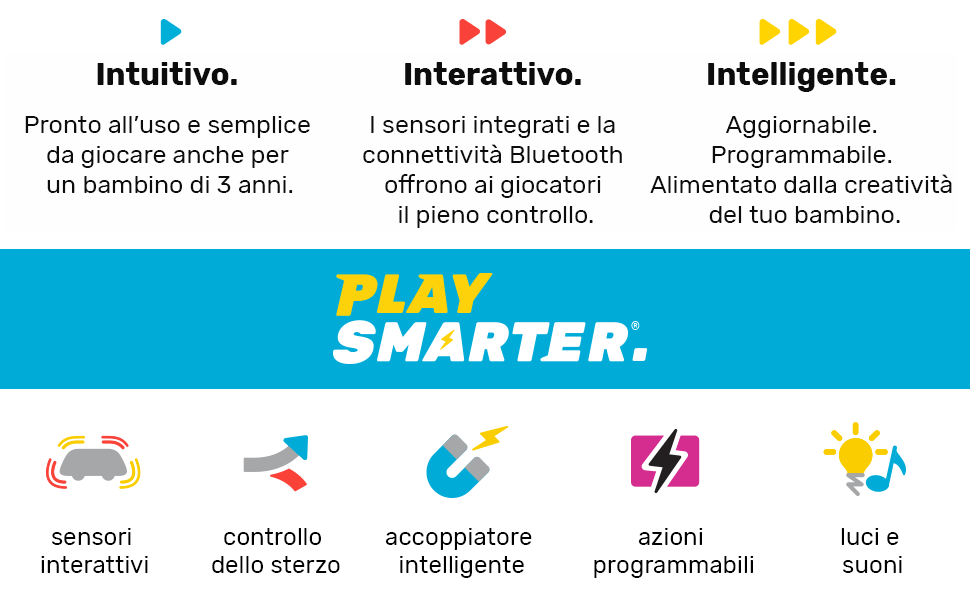 Intuitivo.

Pronto all'uso e semplice da giocare anche per un bambino di 3 anni.

Interattivo.

I sensori integrati e la connettività Bluetooth offrono ai giocatori il pieno controllo.

Intelligente.

Aggiornabile. Programmabile. Alimentato dalla creatività del tuo bambino.

PLAY SMARTER.®

sensori interattivi

controllo dello sterzo

accoppiatore intelligente

azioni programmabili

luci e suoni